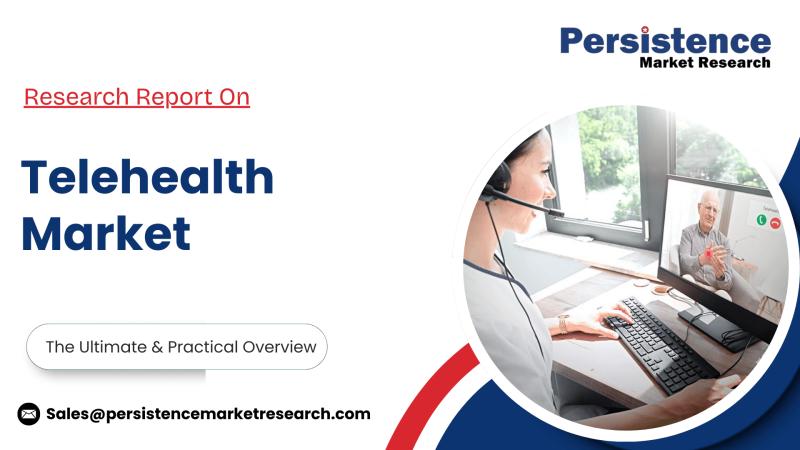 Persistence
Market Research

Research Report On

Telehealth Market

The Ultimate & Practical Overview

Sales@persistencemarketresearch.com